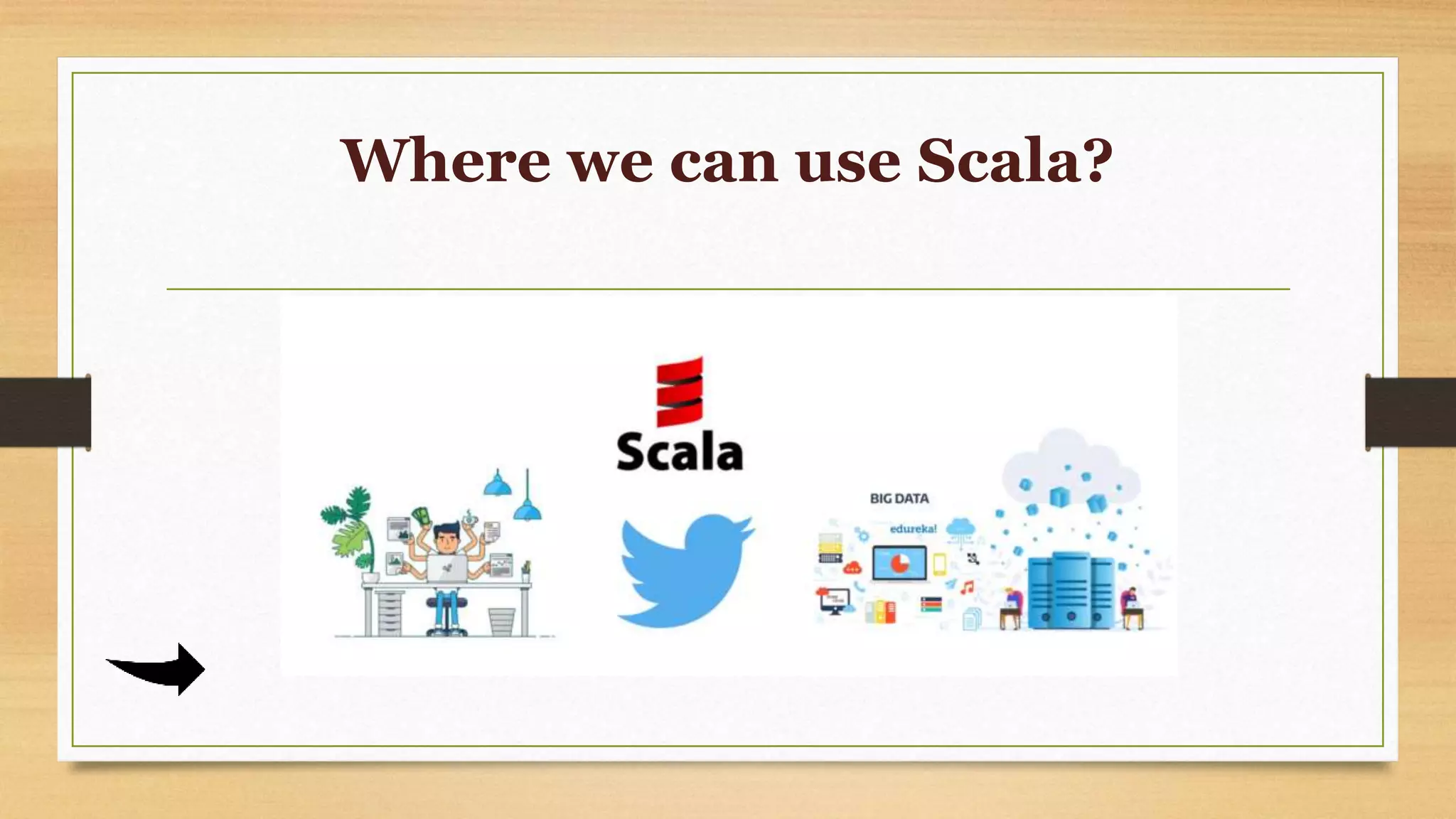 Where we can use Scala?

Scala

BIG DATA

edureka!